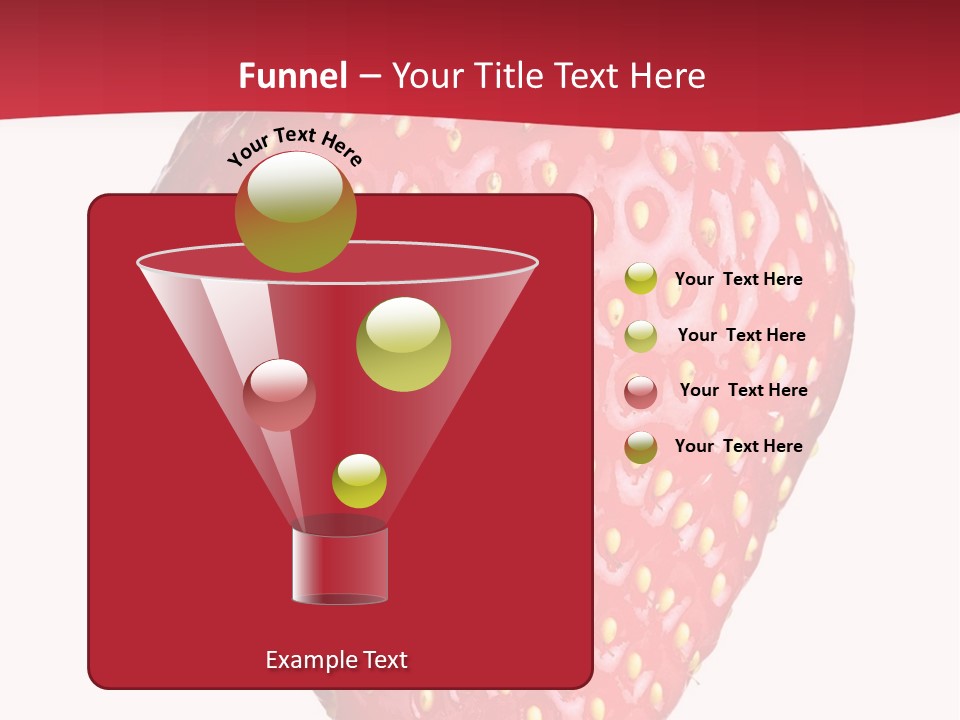 Funnel – Your Title Text Here

Your Text Here

Your Text Here

Your Text Here

Your Text Here

Your Text Here

Example Text